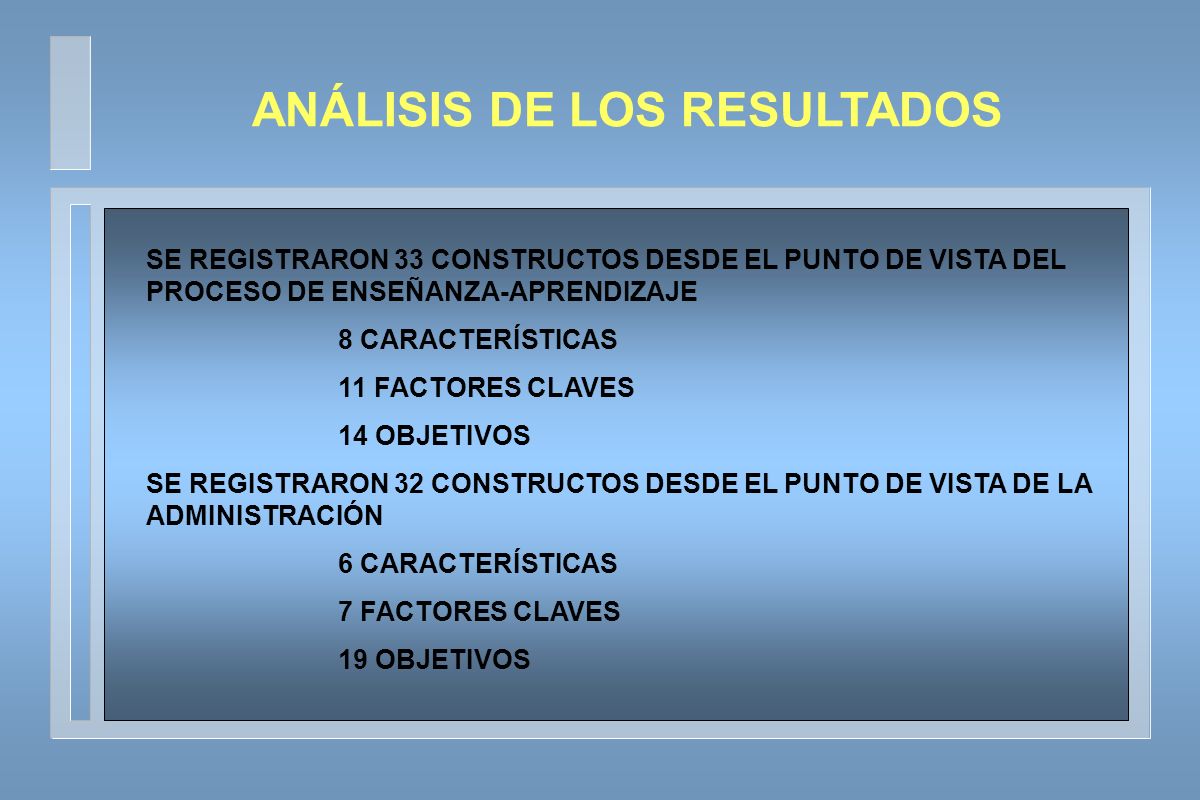 ANÁLISIS DE LOS RESULTADOS

SE REGISTRARON 33 CONSTRUCTOS DESDE EL PUNTO DE VISTA DEL PROCESO DE ENSEÑANZA-APRENDIZAJE

8 CARACTERÍSTICAS

11 FACTORES CLAVES

14 OBJETIVOS

SE REGISTRARON 32 CONSTRUCTOS DESDE EL PUNTO DE VISTA DE LA ADMINISTRACIÓN

6 CARACTERÍSTICAS

7 FACTORES CLAVES

19 OBJETIVOS